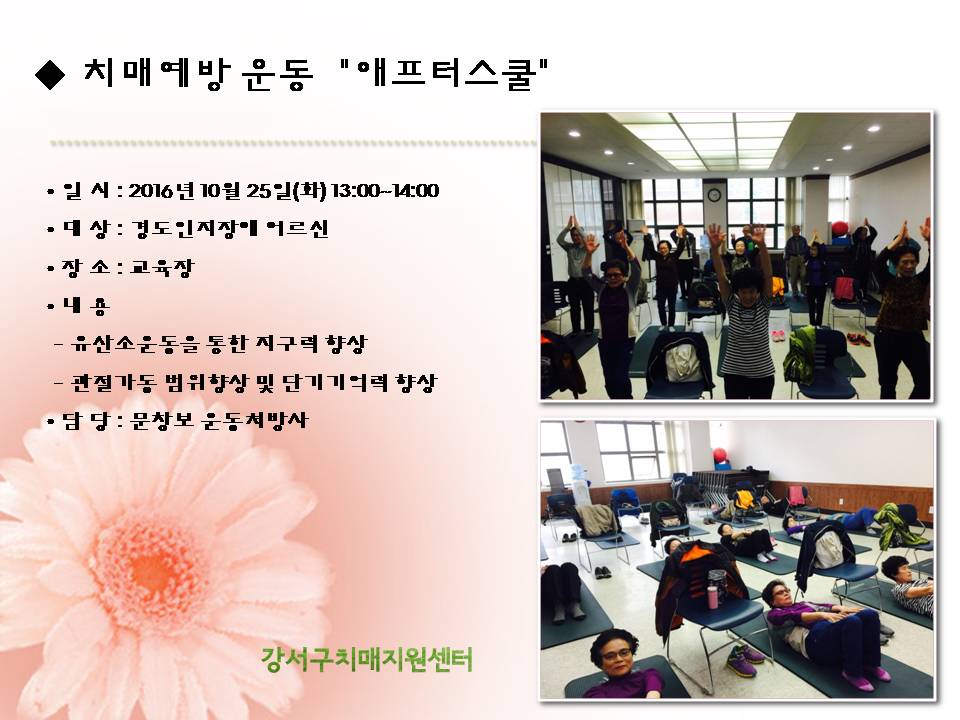 ◆ 치매예방 운동 "애프터스쿨"

• 일 시 : 2016년 10월 25일(화) 13:00~14:00

• 대 상 : 경도인지장애 어르신

• 장 소 : 교육장

• 내 용

- 유산소운동을 통한 지구력 향상

- 관절가동 범위향상 및 단기기억력 향상

• 담 당 : 문창보 운동처방사

강서구치매지원센터